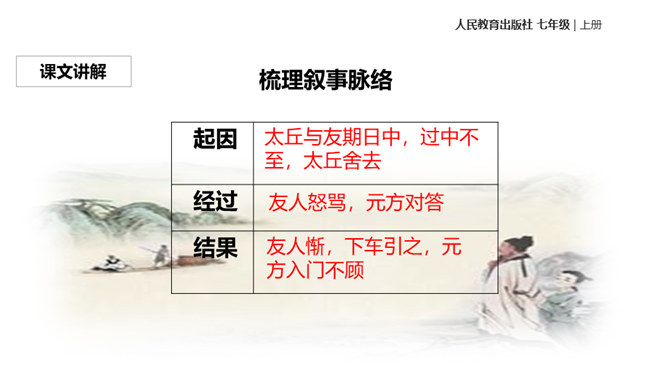 人民教育出版社 七年级 | 上册

课文讲解

梳理叙事脉络

| 起因 | 太丘与友期日中，过中不至，太丘舍去 |
|---|---|
| 经过 | 友人怒骂，元方对答 |
| 结果 | 友人惭，下车引之，元方入门不顾 |